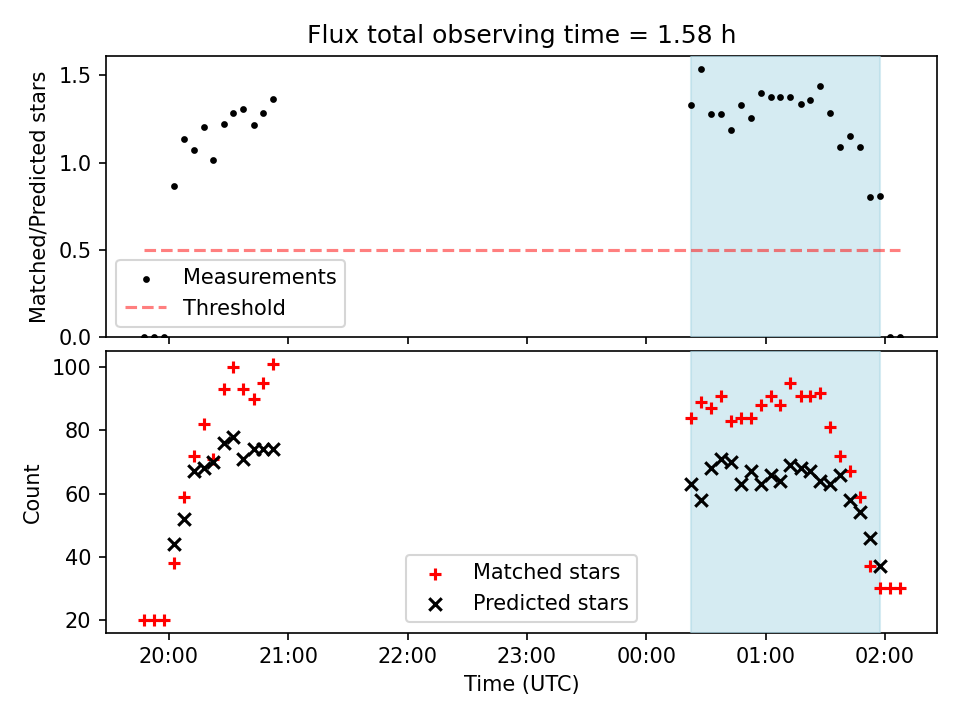 Flux total observing time = 1.58 h

Matched/Predicted stars

1.5
1.0
0.5
0.0

Measurements
Threshold

Count

100
80
60
40
20

Matched stars
Predicted stars

20:00
21:00
22:00
23:00
00:00
01:00
02:00

Time (UTC)